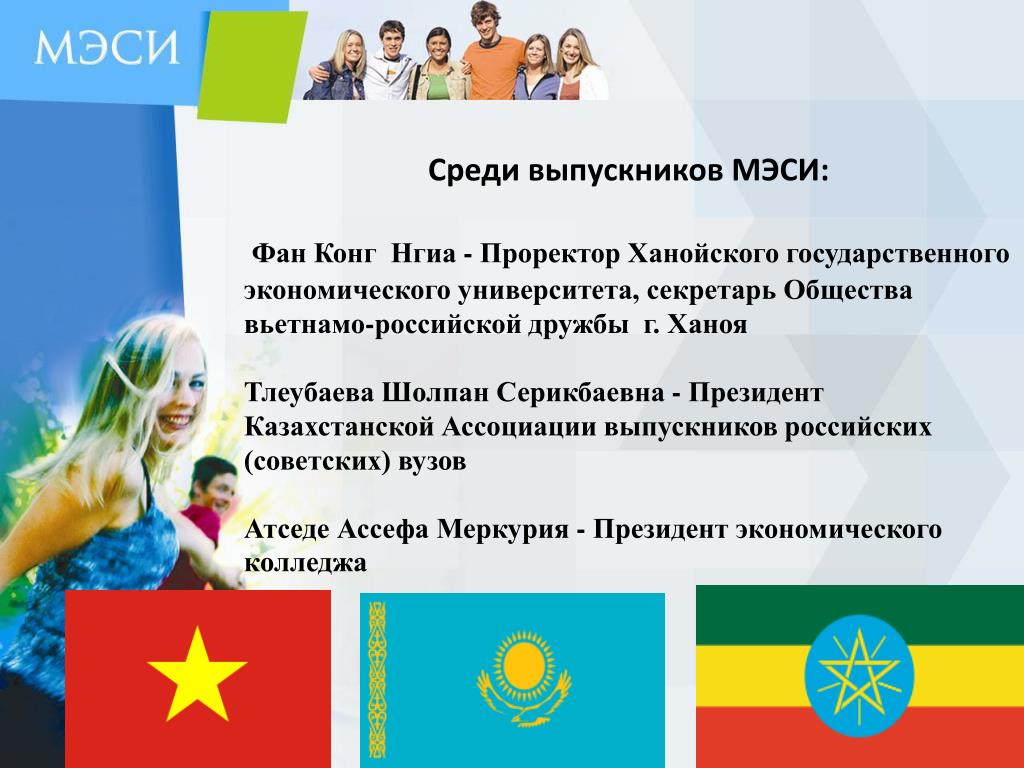 МЭСИ

Среди выпускников МЭСИ:

Фан Конг Нгиа - Проректор Ханойского государственного экономического университета, секретарь Общества вьетнамо-российской дружбы г. Ханоя

Тлеубаева Шолпан Серикбаевна - Президент Казахстанской Ассоциации выпускников российских (советских) вузов

Атседе Ассефа Меркурия - Президент экономического колледжа